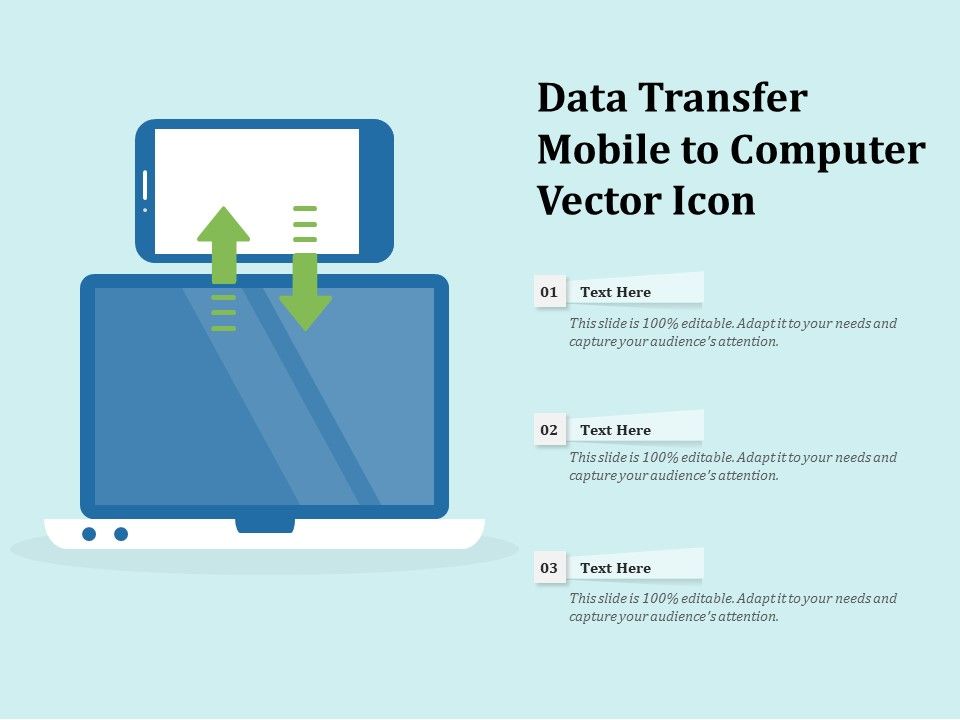 Data Transfer Mobile to Computer Vector Icon

01 Text Here

This slide is 100% editable. Adapt it to your needs and capture your audience's attention.

02 Text Here

This slide is 100% editable. Adapt it to your needs and capture your audience's attention.

03 Text Here

This slide is 100% editable. Adapt it to your needs and capture your audience's attention.